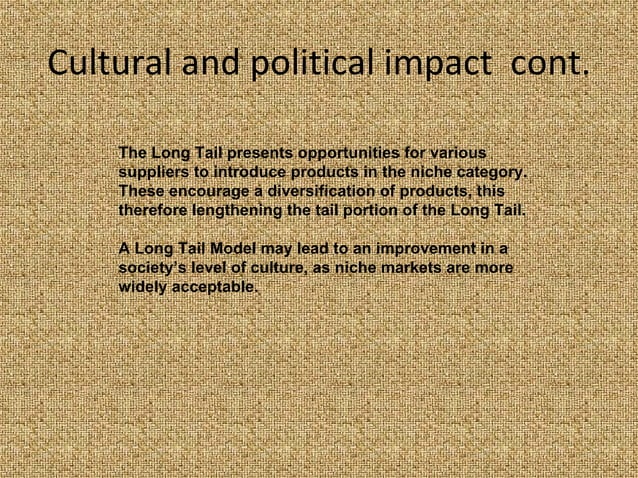 Cultural and political impact cont.

The Long Tail presents opportunities for various suppliers to introduce products in the niche category. These encourage a diversification of products, this therefore lengthening the tail portion of the Long Tail.

A Long Tail Model may lead to an improvement in a society's level of culture, as niche markets are more widely acceptable.